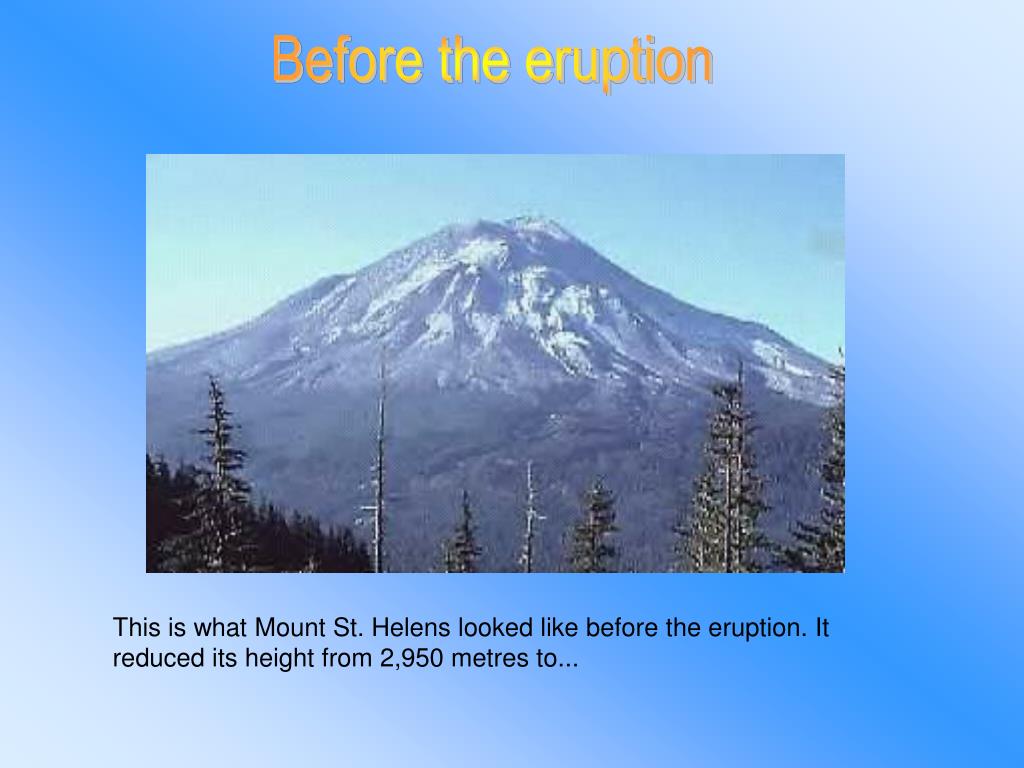 Before the eruption

This is what Mount St. Helens looked like before the eruption. It reduced its height from 2,950 metres to...